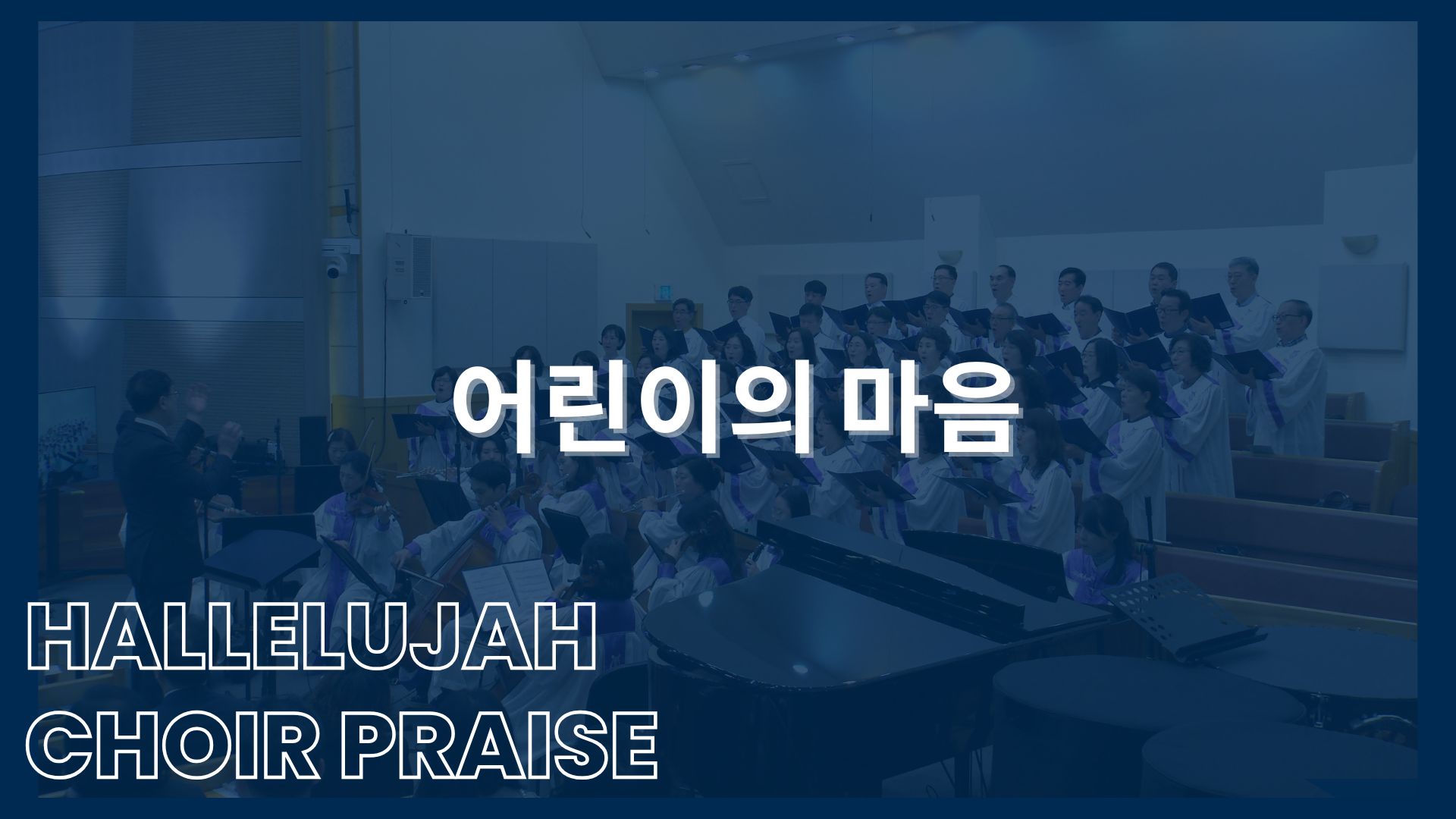 어린이의 마음

HALLELUJAH
CHOIR PRAISE